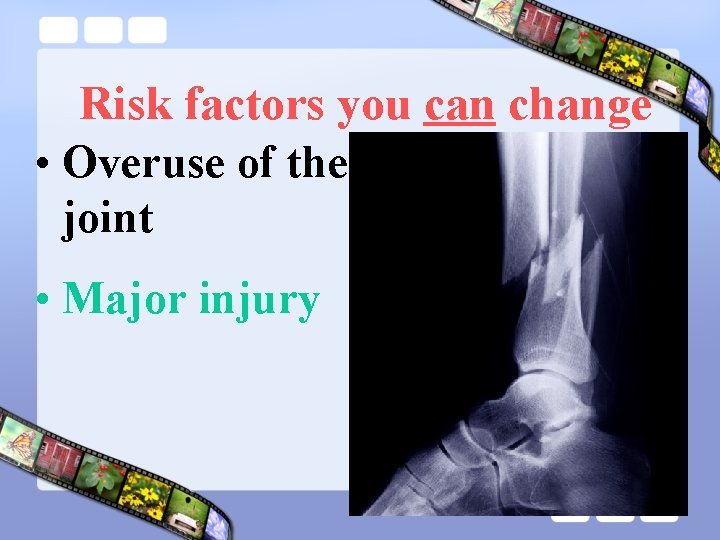 Risk factors you can change

• Overuse of the joint

• Major injury